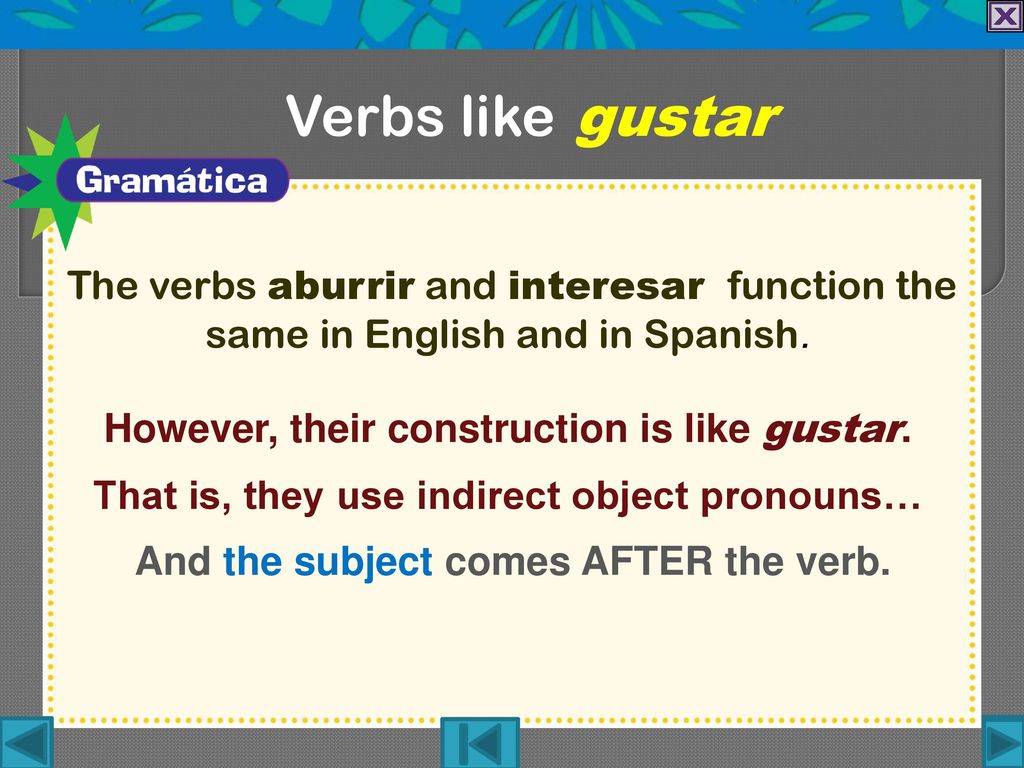 Verbs like gustar

Gramática

The verbs aburrir and interesar function the same in English and in Spanish.

However, their construction is like gustar.

That is, they use indirect object pronouns…

And the subject comes AFTER the verb.